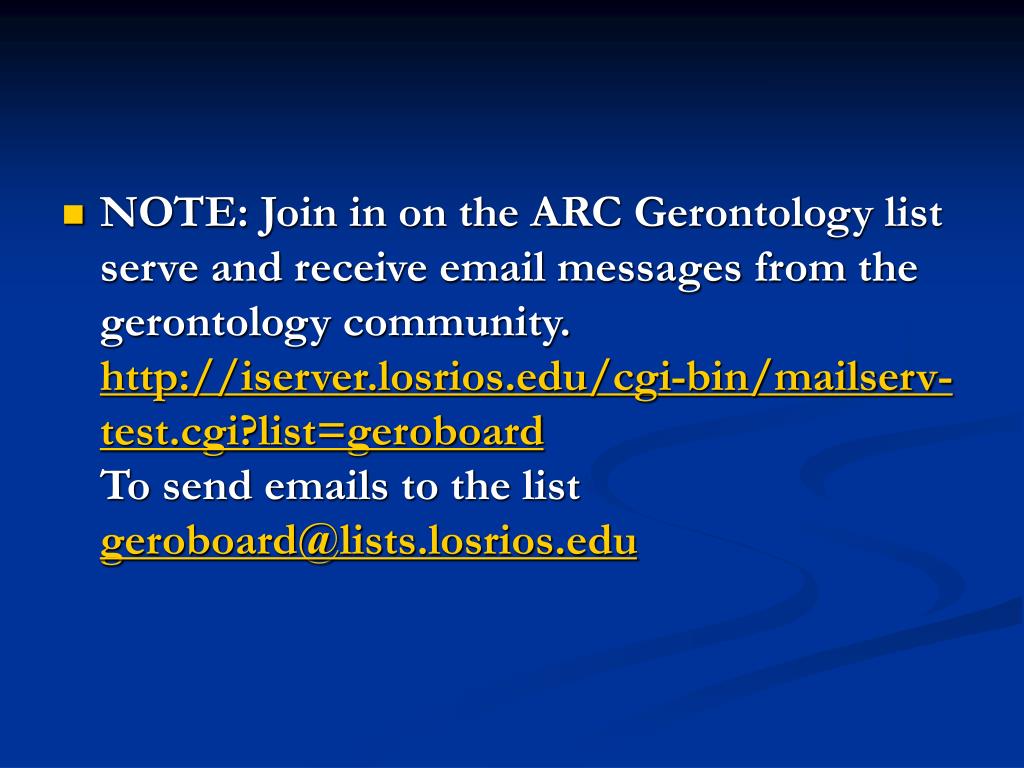 NOTE: Join in on the ARC Gerontology list serve and receive email messages from the gerontology community. http://iserver.losrios.edu/cgi-bin/mailserv-test.cgi?list=geroboard
To send emails to the list
geroboard@lists.losrios.edu